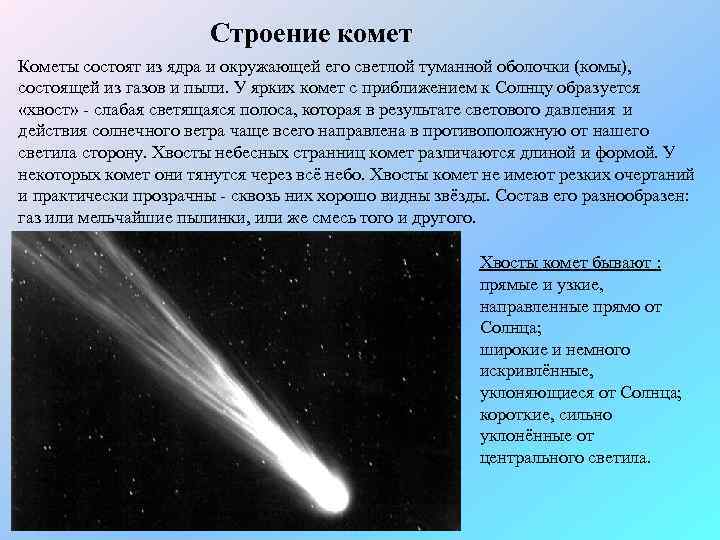 Строение комет

Кометы состоят из ядра и окружающей его светлой туманной оболочки (комы), состоящей из газов и пыли. У ярких комет с приближением к Солнцу образуется «хвост» - слабая светящаяся полоса, которая в результате светового давления и действия солнечного ветра чаще всего направлена в противоположную от нашего светила сторону. Хвосты небесных странниц комет различаются длиной и формой. У некоторых комет они тянутся через всё небо. Хвосты комет не имеют резких очертаний и практически прозрачны - сквозь них хорошо видны звёзды. Состав его разнообразен: газ или мельчайшие пылинки, или же смесь того и другого.

Хвосты комет бывают :
прямые и узкие, направленные прямо от Солнца;
широкие и немного искривлённые, уклоняющиеся от Солнца;
короткие, сильно уклонённые от центрального светила.